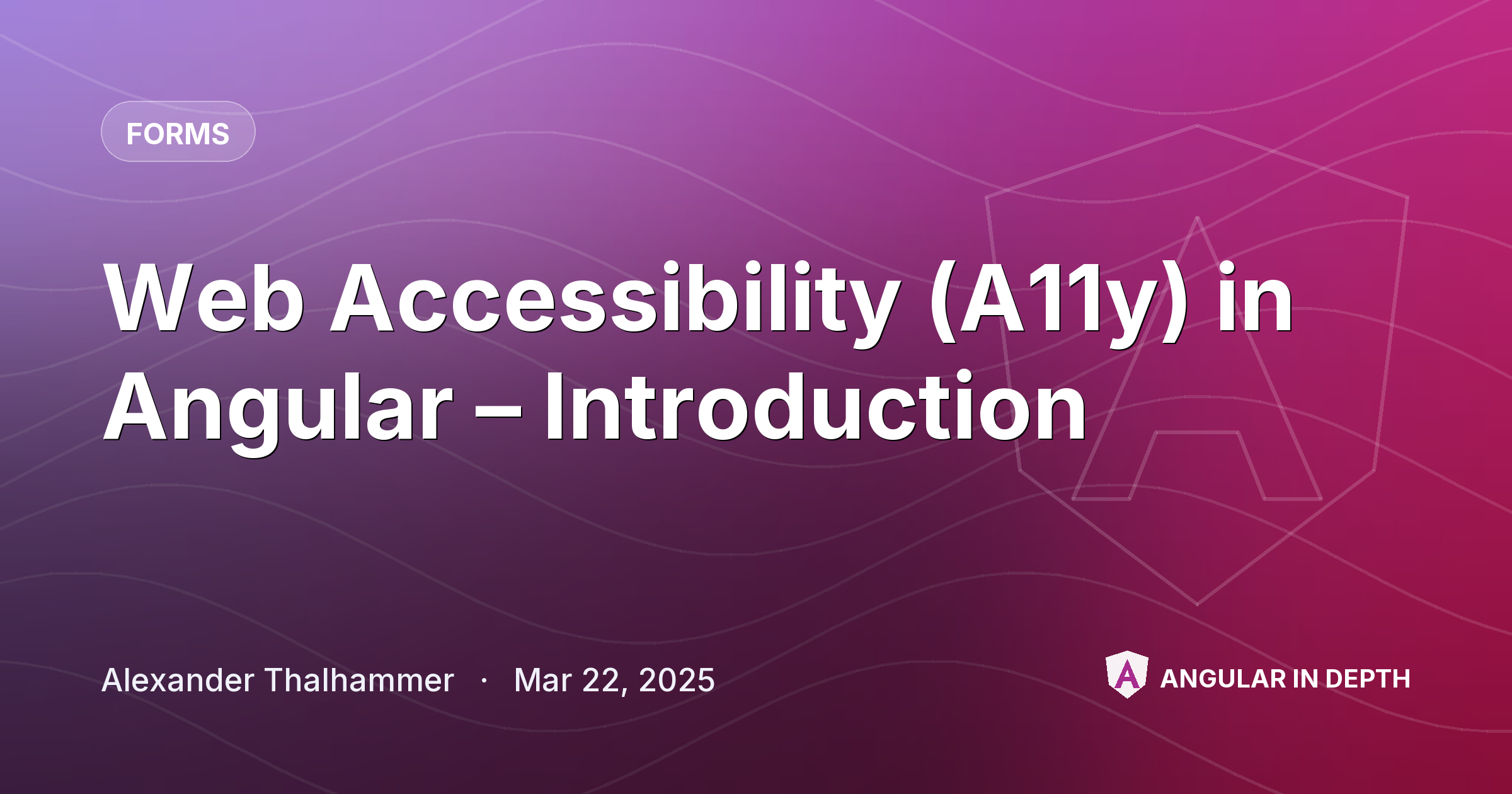 FORMS

Web Accessibility (A11y) in Angular – Introduction

Alexander Thalhammer · Mar 22, 2025

ANGULAR IN DEPTH